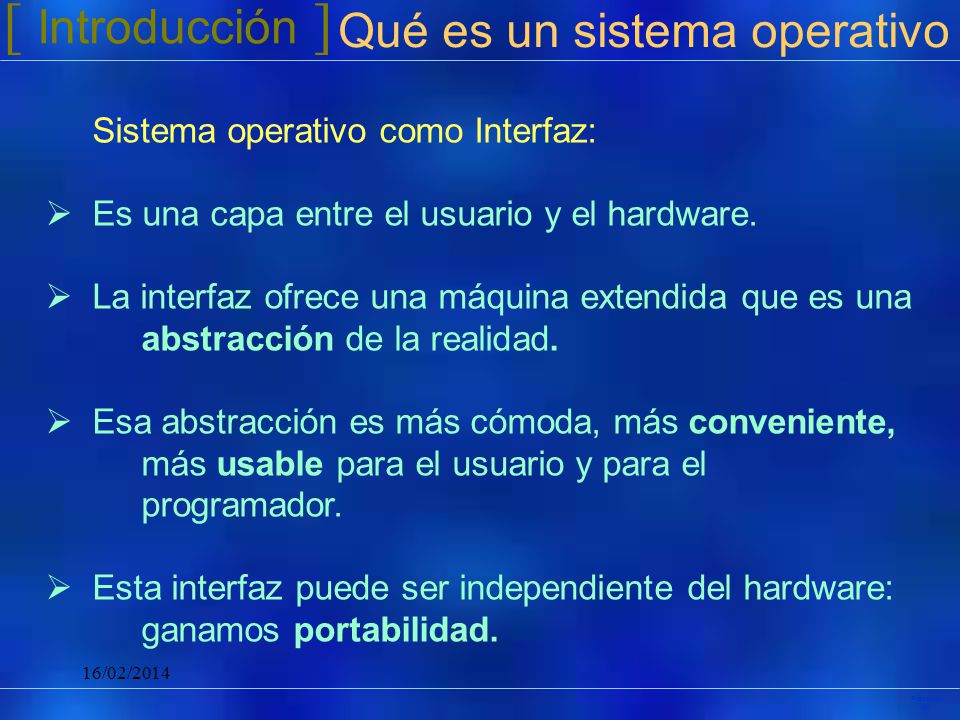 [ Introducción ] Qué es un sistema operativo

Sistema operativo como Interfaz:

➢ Es una capa entre el usuario y el hardware.

➢ La interfaz ofrece una máquina extendida que es una abstracción de la realidad.

➢ Esa abstracción es más cómoda, más conveniente, más usable para el usuario y para el programador.

➢ Esta interfaz puede ser independiente del hardware: ganamos portabilidad.

16/02/2014